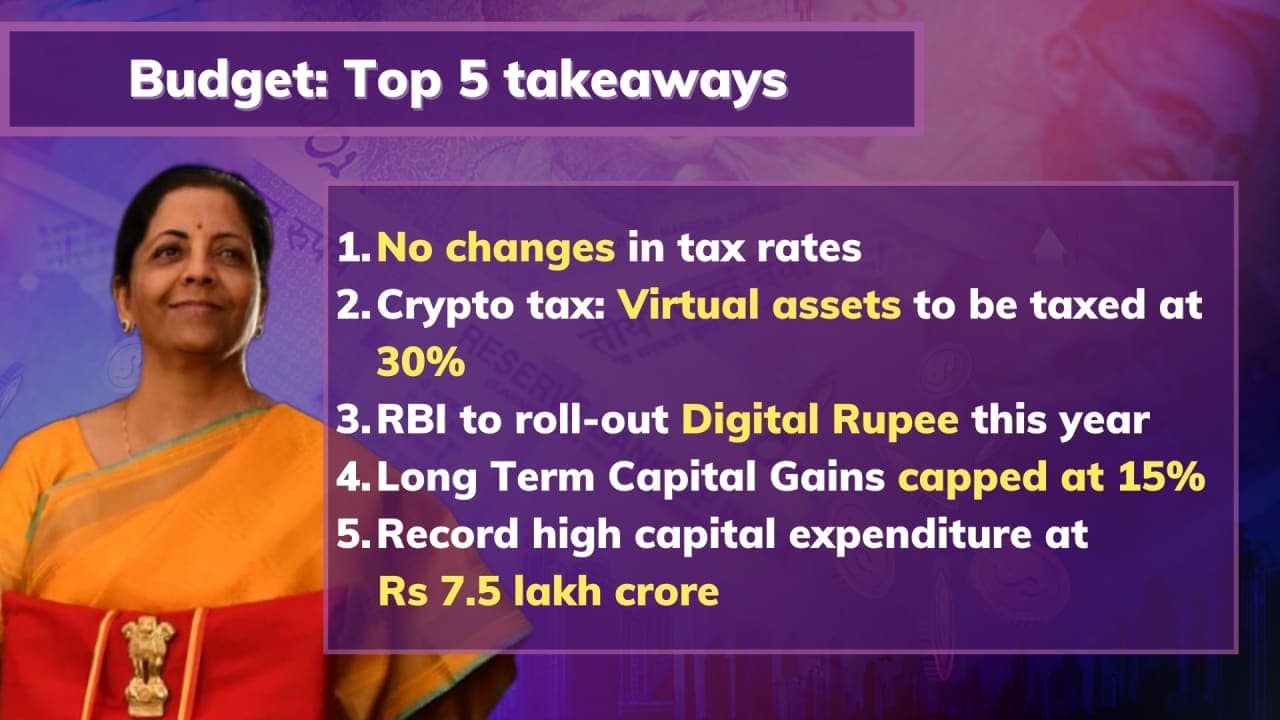 Budget: Top 5 takeaways

1. No changes in tax rates
2. Crypto tax: Virtual assets to be taxed at 30%
3. RBI to roll-out Digital Rupee this year
4. Long Term Capital Gains capped at 15%
5. Record high capital expenditure at Rs 7.5 lakh crore